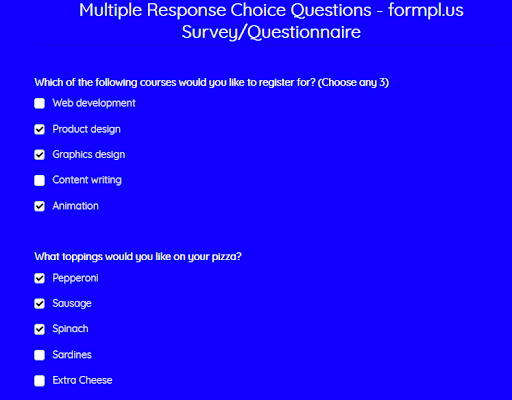 Multiple Response Choice Questions - formpl.us Survey/Questionnaire

Which of the following courses would you like to register for? (Choose any 3)

☐ Web development
☑ Product design
☑ Graphics design
☐ Content writing
☑ Animation

What toppings would you like on your pizza?

☑ Pepperoni
☑ Sausage
☑ Spinach
☐ Sardines
☐ Extra Cheese